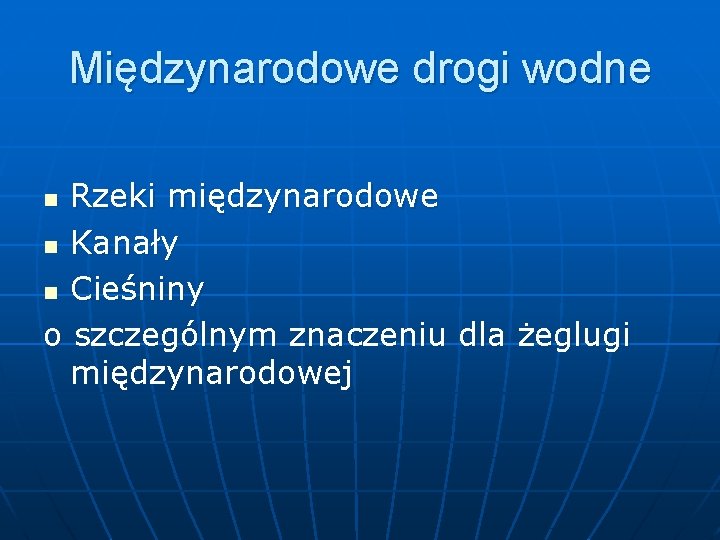 Międzynarodowe drogi wodne

- Rzeki międzynarodowe
- Kanały
- Cieśniny

o szczególnym znaczeniu dla żeglugi międzynarodowej